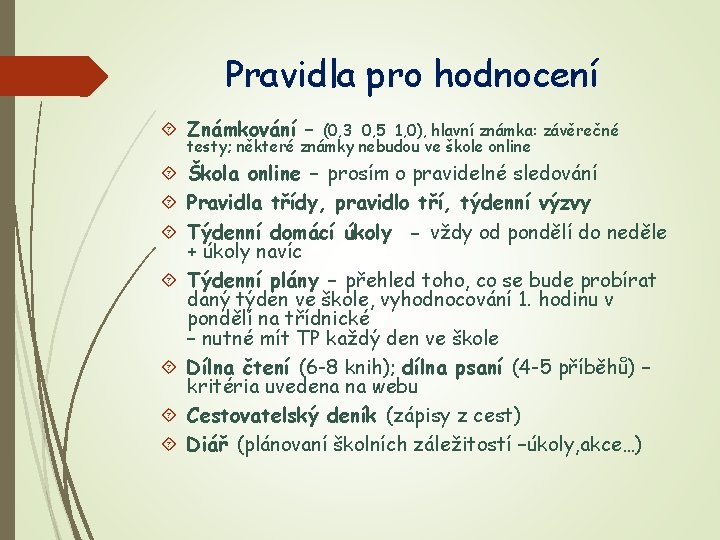 Pravidla pro hodnocení

Známkování – (0,3 0,5 1,0), hlavní známka: závěrečné testy; některé známky nebudou ve škole online

Škola online – prosím o pravidelné sledování

Pravidla třídy, pravidlo tří, týdenní výzvy

Týdenní domácí úkoly - vždy od pondělí do neděle + úkoly navíc

Týdenní plány – přehled toho, co se bude probírat daný týden ve škole, vyhodnocování 1. hodinu v pondělí na třídnické
– nutné mít TP každý den ve škole

Dílna čtení (6-8 knih); dílna psaní (4-5 příběhů) – kritéria uvedena na webu

Cestovatelský deník (zápisy z cest)

Diář (plánovaní školních záležitostí –úkoly,akce…)